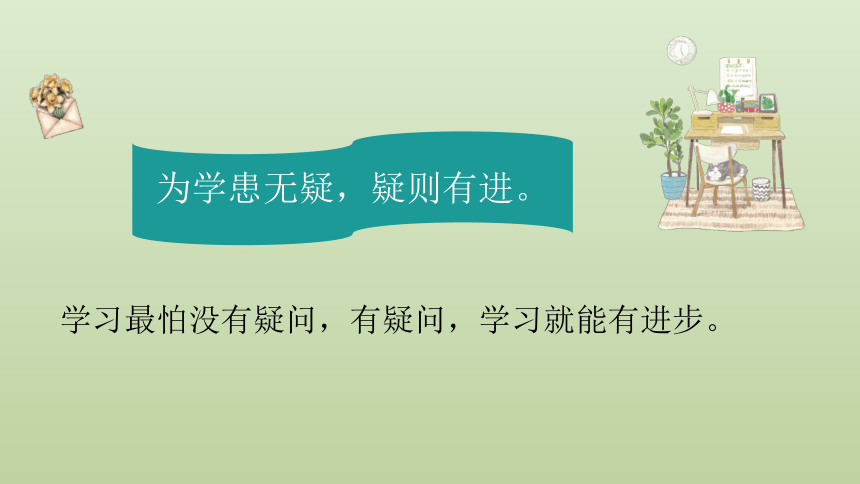 为学患无疑，疑则有进。

学习最怕没有疑问，有疑问，学习就能有进步。